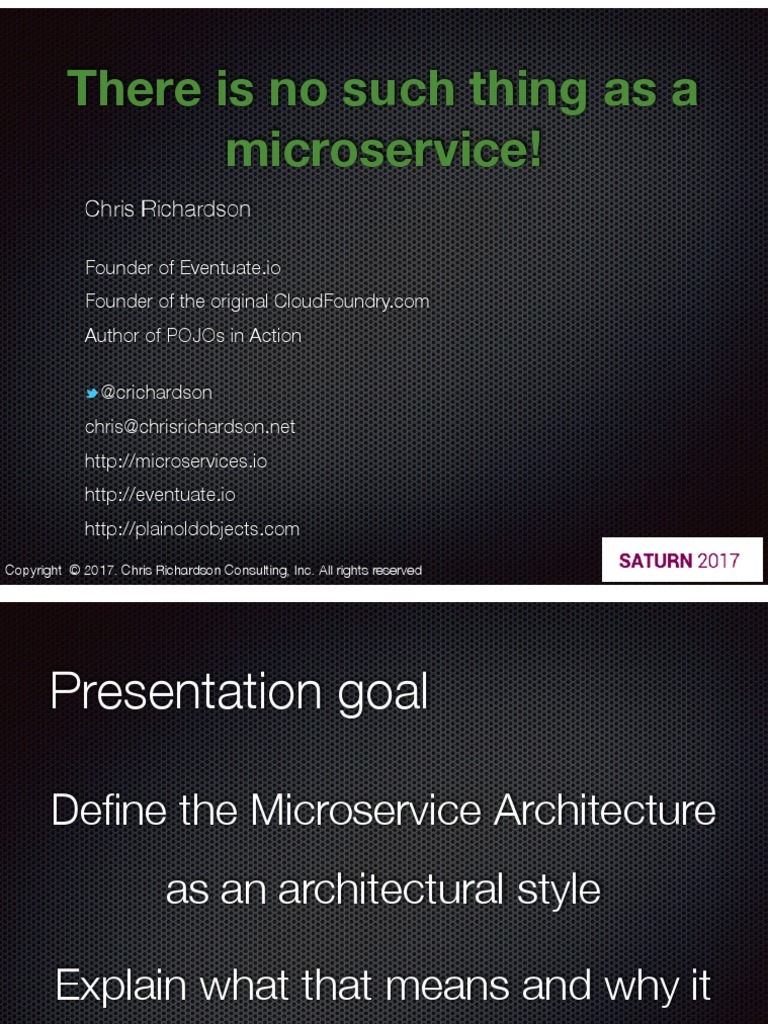 There is no such thing as a microservice!

Chris Richardson

Founder of Eventuate.io
Founder of the original CloudFoundry.com
Author of POJOs in Action

@crichardson
chris@chrisrichardson.net
http://microservices.io
http://eventuate.io
http://plainoldobjects.com

Copyright © 2017. Chris Richardson Consulting, Inc. All rights reserved

SATURN 2017

Presentation goal

Define the Microservice Architecture

as an architectural style

Explain what that means and why it